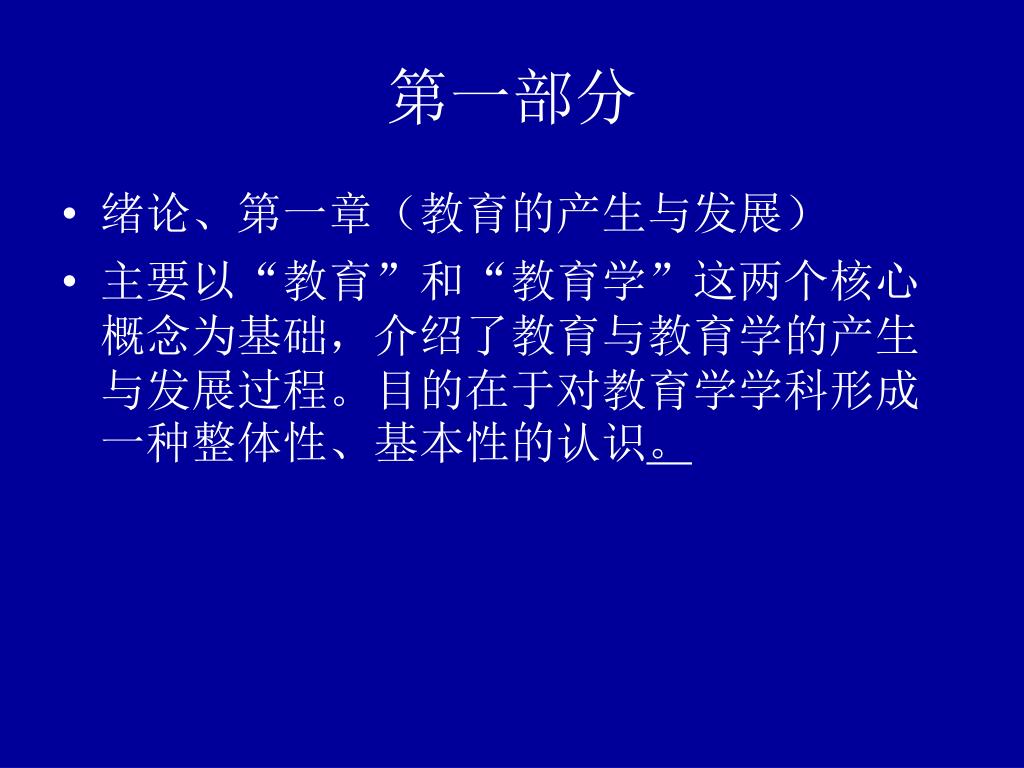 第一部分

• 绪论、第一章（教育的产生与发展）

• 主要以“教育”和“教育学”这两个核心概念为基础，介绍了教育与教育学的产生与发展过程。目的在于对教育学学科形成一种整体性、基本性的认识。